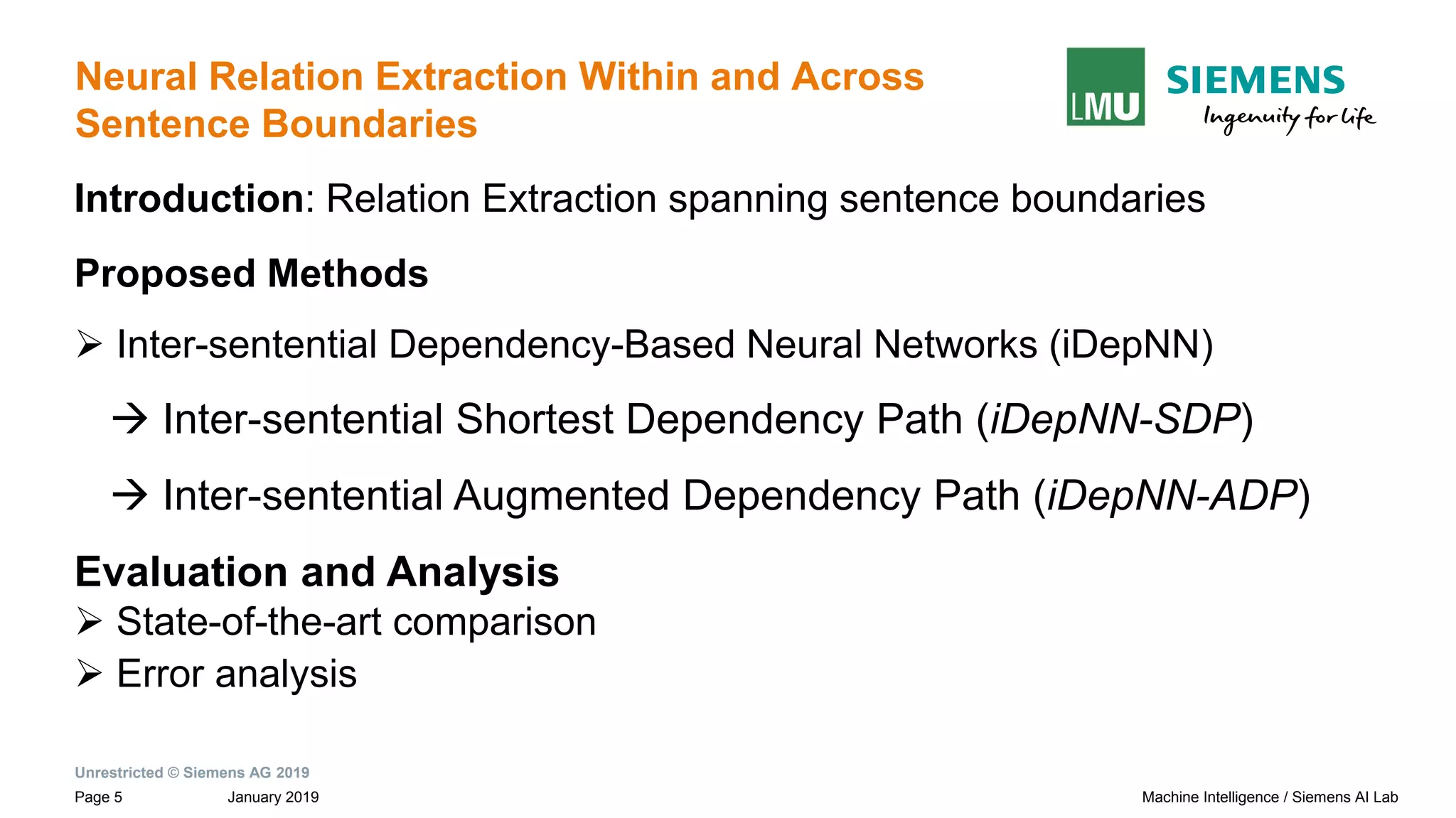 Neural Relation Extraction Within and Across Sentence Boundaries

LMU

SIEMENS
Ingenuity for life

Introduction: Relation Extraction spanning sentence boundaries

Proposed Methods

➢ Inter-sentential Dependency-Based Neural Networks (iDepNN)

→ Inter-sentential Shortest Dependency Path (iDepNN-SDP)

→ Inter-sentential Augmented Dependency Path (iDepNN-ADP)

Evaluation and Analysis
➢ State-of-the-art comparison
➢ Error analysis

Unrestricted © Siemens AG 2019
Page 5 January 2019 Machine Intelligence / Siemens AI Lab